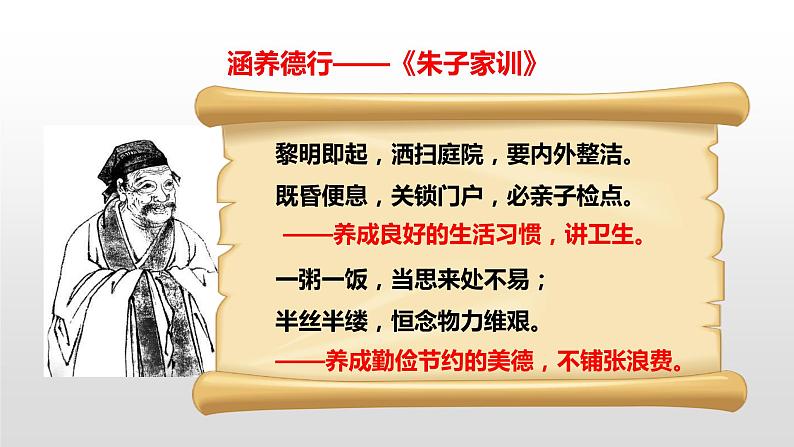 涵养德行——《朱子家训》

黎明即起，洒扫庭院，要内外整洁。
既昏便息，关锁门户，必亲子检点。
——养成良好的生活习惯，讲卫生。

一粥一饭，当思来处不易；
半丝半缕，恒念物力维艰。
——养成勤俭节约的美德，不铺张浪费。